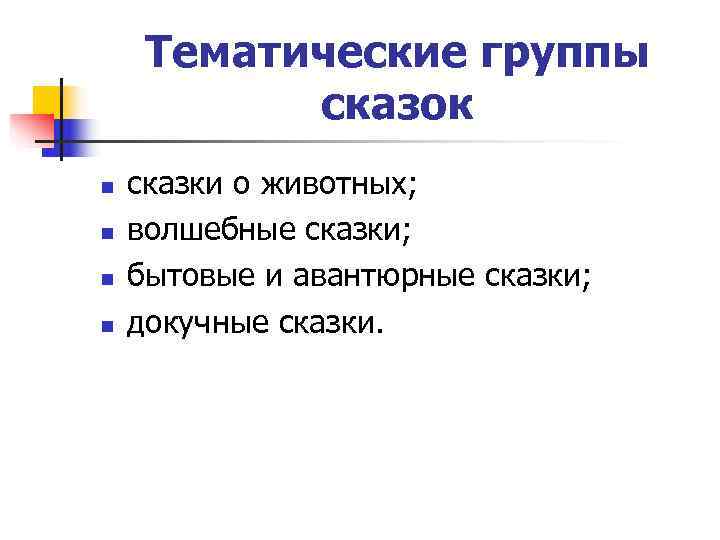 Тематические группы сказок

- сказки о животных;
- волшебные сказки;
- бытовые и авантюрные сказки;
- докучные сказки.